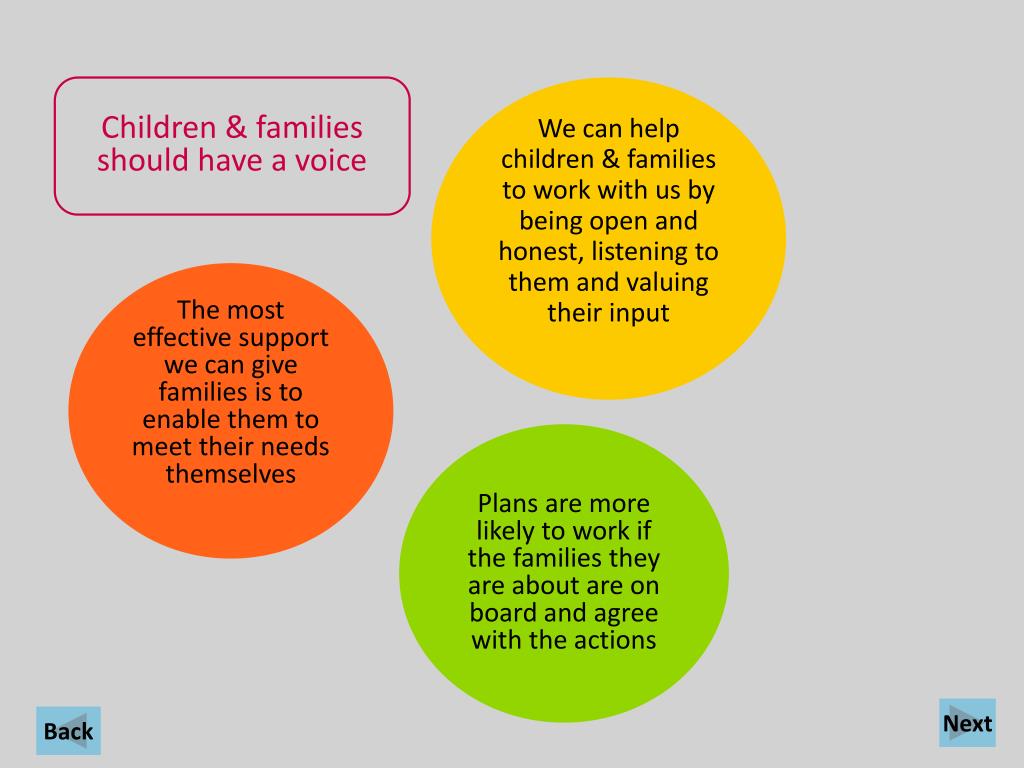 Children & families should have a voice

We can help children & families to work with us by being open and honest, listening to them and valuing their input

The most effective support we can give families is to enable them to meet their needs themselves

Plans are more likely to work if the families they are about are on board and agree with the actions

Back

Next